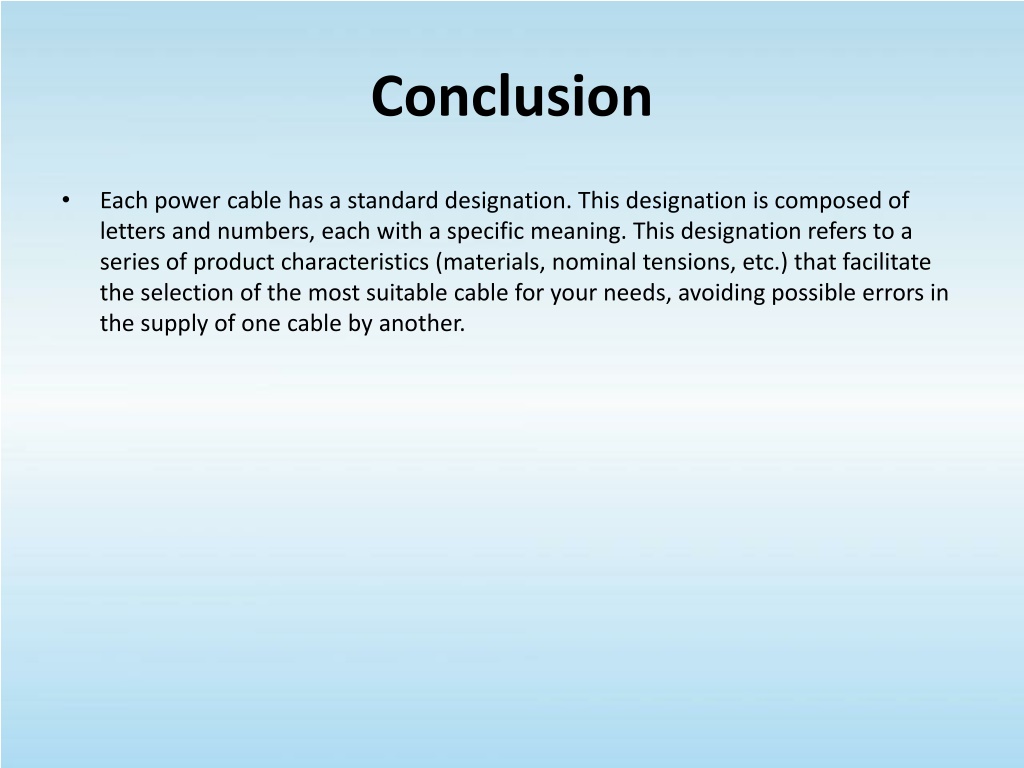 Conclusion

• Each power cable has a standard designation. This designation is composed of letters and numbers, each with a specific meaning. This designation refers to a series of product characteristics (materials, nominal tensions, etc.) that facilitate the selection of the most suitable cable for your needs, avoiding possible errors in the supply of one cable by another.